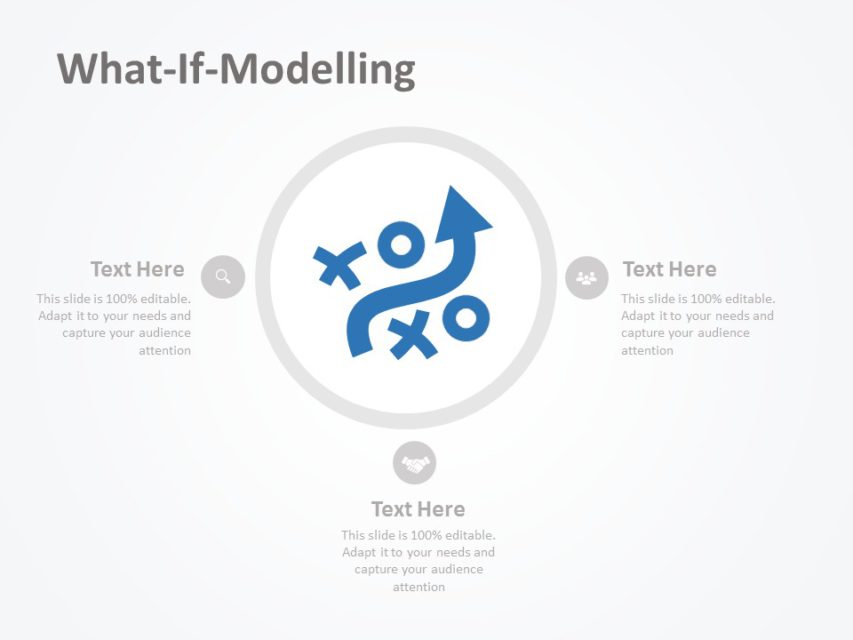 What-If-Modelling

Text Here
This slide is 100% editable. Adapt it to your needs and capture your audience attention

Text Here
This slide is 100% editable. Adapt it to your needs and capture your audience attention

Text Here
This slide is 100% editable. Adapt it to your needs and capture your audience attention